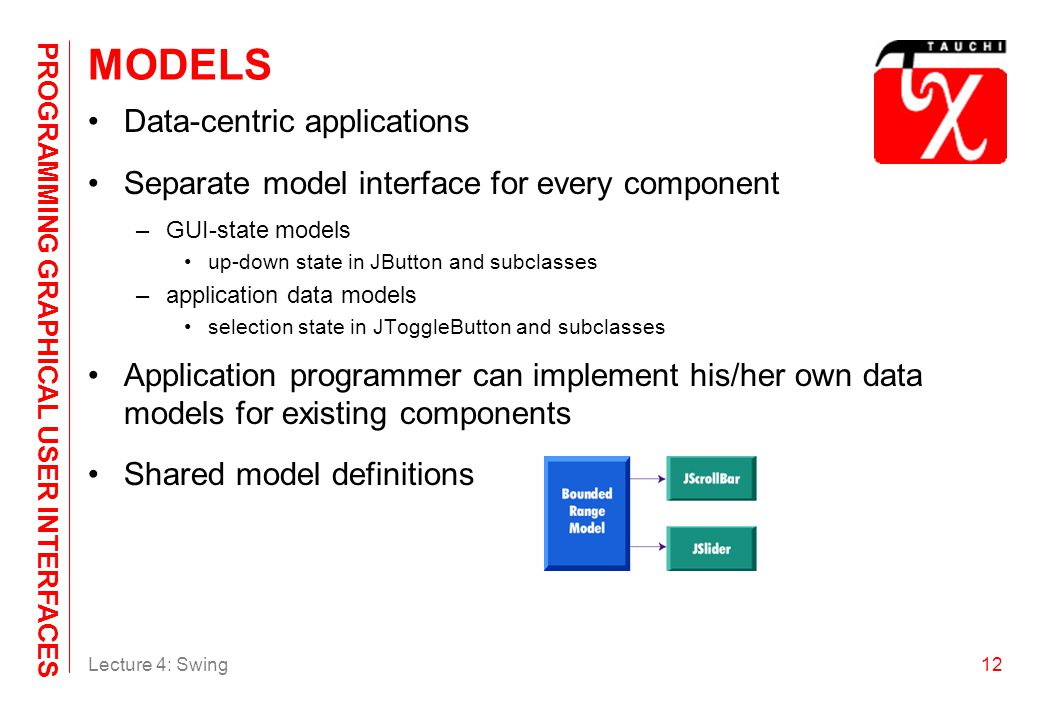 PROGRAMMING GRAPHICAL USER INTERFACES

MODELS

TAUCHI

• Data-centric applications

• Separate model interface for every component

– GUI-state models

• up-down state in JButton and subclasses

– application data models

• selection state in JToggleButton and subclasses

• Application programmer can implement his/her own data models for existing components

• Shared model definitions

Bounded Range Model

JScrollBar

JSlider

Lecture 4: Swing

12